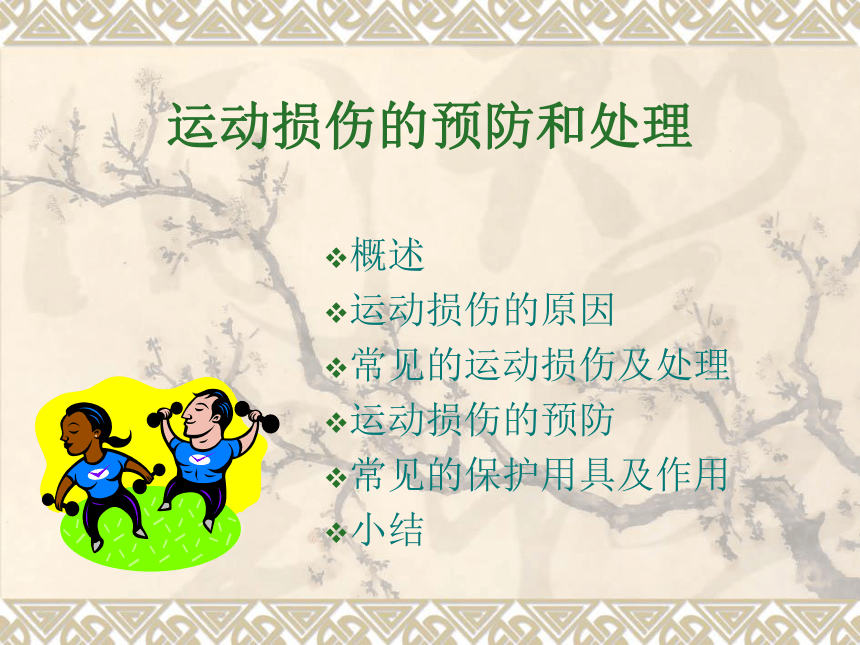 运动损伤的预防和处理

❖概述
❖运动损伤的原因
❖常见的运动损伤及处理
❖运动损伤的预防
❖常见的保护用具及作用
❖小结